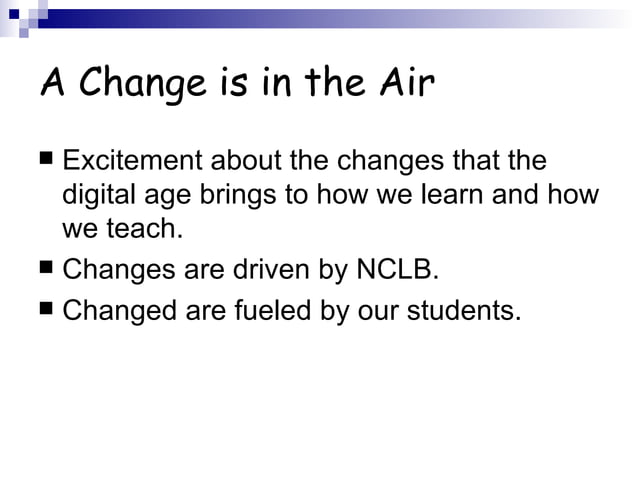 A Change is in the Air

■ Excitement about the changes that the digital age brings to how we learn and how we teach.

■ Changes are driven by NCLB.

■ Changed are fueled by our students.